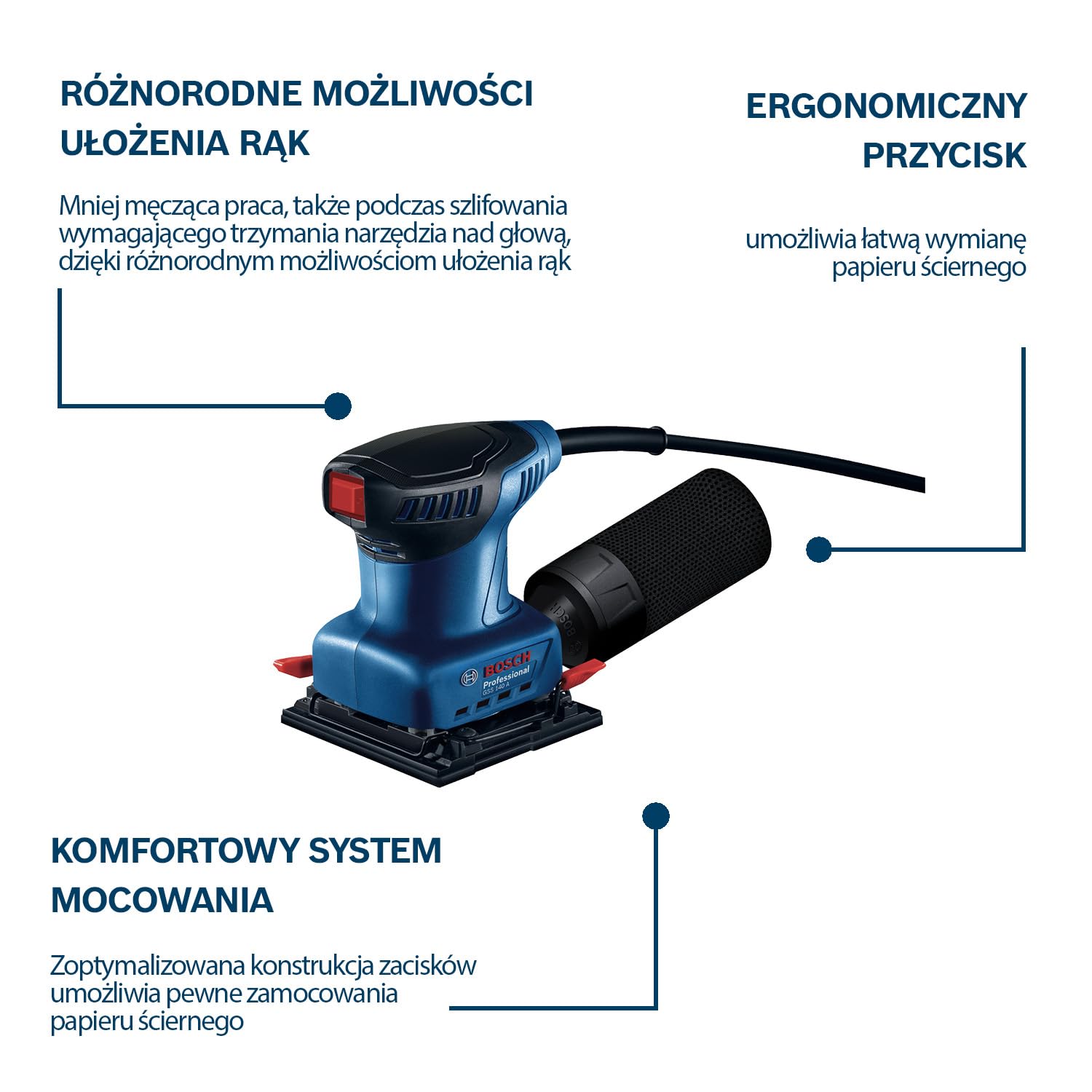 RÓŻNORODNE MOŻLIWOŚCI UŁOŻENIA RĄK

Mniej męcząca praca, także podczas szlifowania wymagającego trzymania narzędzia nad głową, dzięki różnorodnym możliwościom ułożenia rąk

ERGONOMICZNY PRZYCISK

umożliwia łatwą wymianę papieru ściernego

BOSCH
Professional
GSS 140 A

BOSCH

KOMFORTOWY SYSTEM MOCOWANIA

Zoptymalizowana konstrukcja zacisków umożliwia pewne zamocowania papieru ściernego